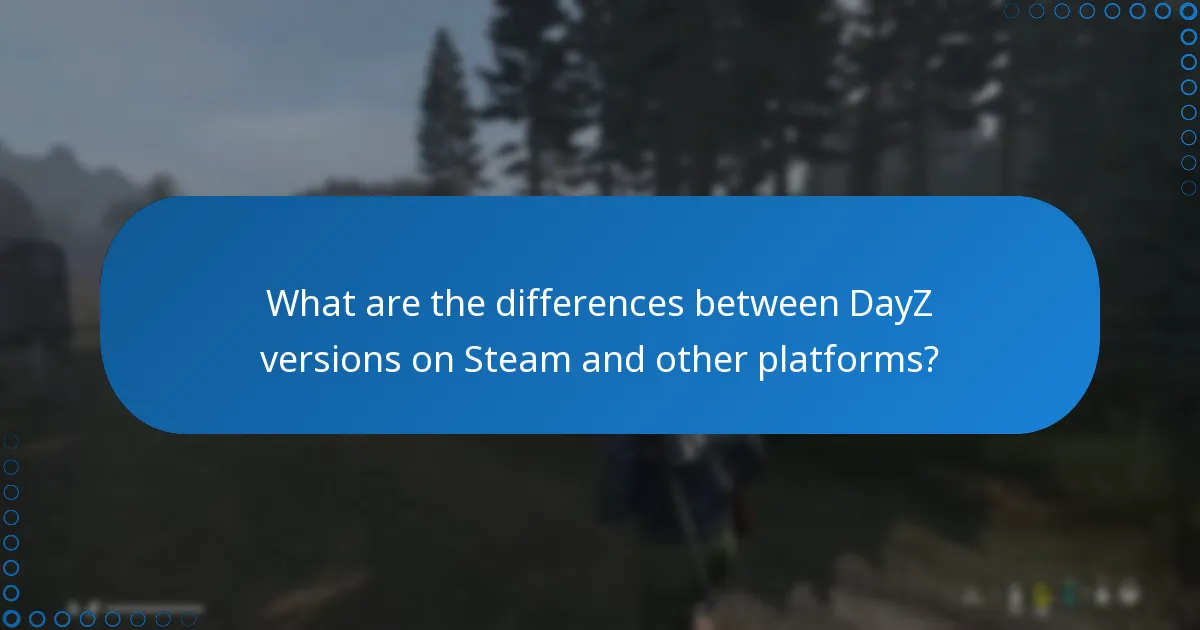 What are the differences between DayZ versions on Steam and other platforms?